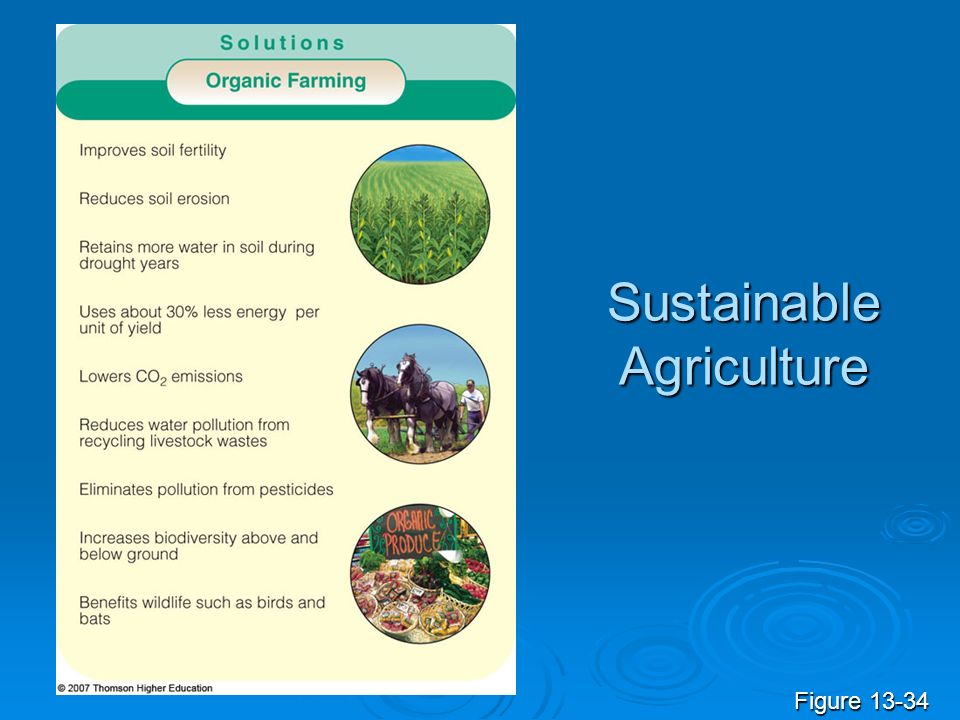 Solutions

Organic Farming

Improves soil fertility

Reduces soil erosion

Retains more water in soil during drought years

Uses about 30% less energy per unit of yield

Lowers $CO_2$ emissions

Reduces water pollution from recycling livestock wastes

Eliminates pollution from pesticides

Increases biodiversity above and below ground

Benefits wildlife such as birds and bats

ORGANIC PRODUCE

© 2007 Thomson Higher Education

Sustainable Agriculture

Figure 13-34